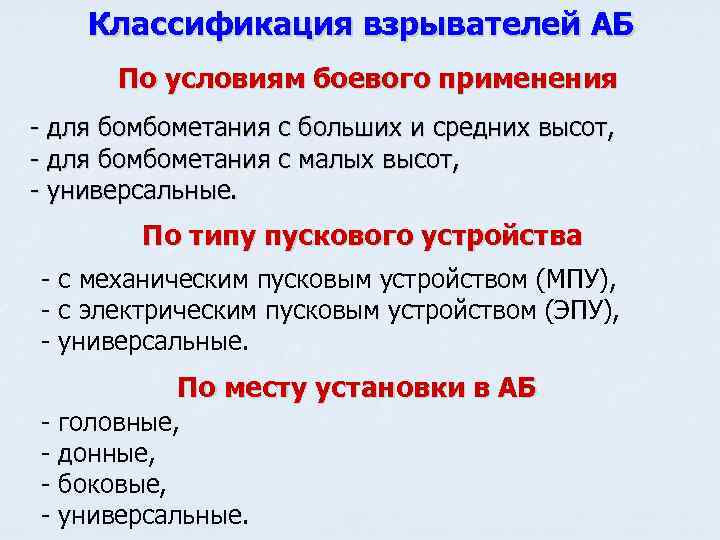 Классификация взрывателей АБ

По условиям боевого применения

- для бомбометания с больших и средних высот,
- для бомбометания с малых высот,
- универсальные.

По типу пускового устройства

- с механическим пусковым устройством (МПУ),
- с электрическим пусковым устройством (ЭПУ),
- универсальные.

По месту установки в АБ

- головные,
- донные,
- боковые,
- универсальные.